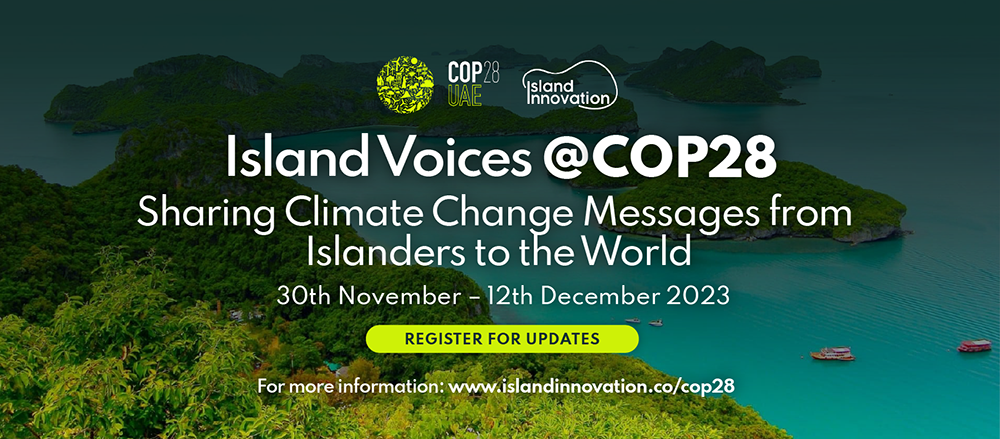 COP28 UAE

Island Innovation

Island Voices @COP28

Sharing Climate Change Messages from Islanders to the World

30th November – 12th December 2023

REGISTER FOR UPDATES

For more information: www.islandinnovation.co/cop28